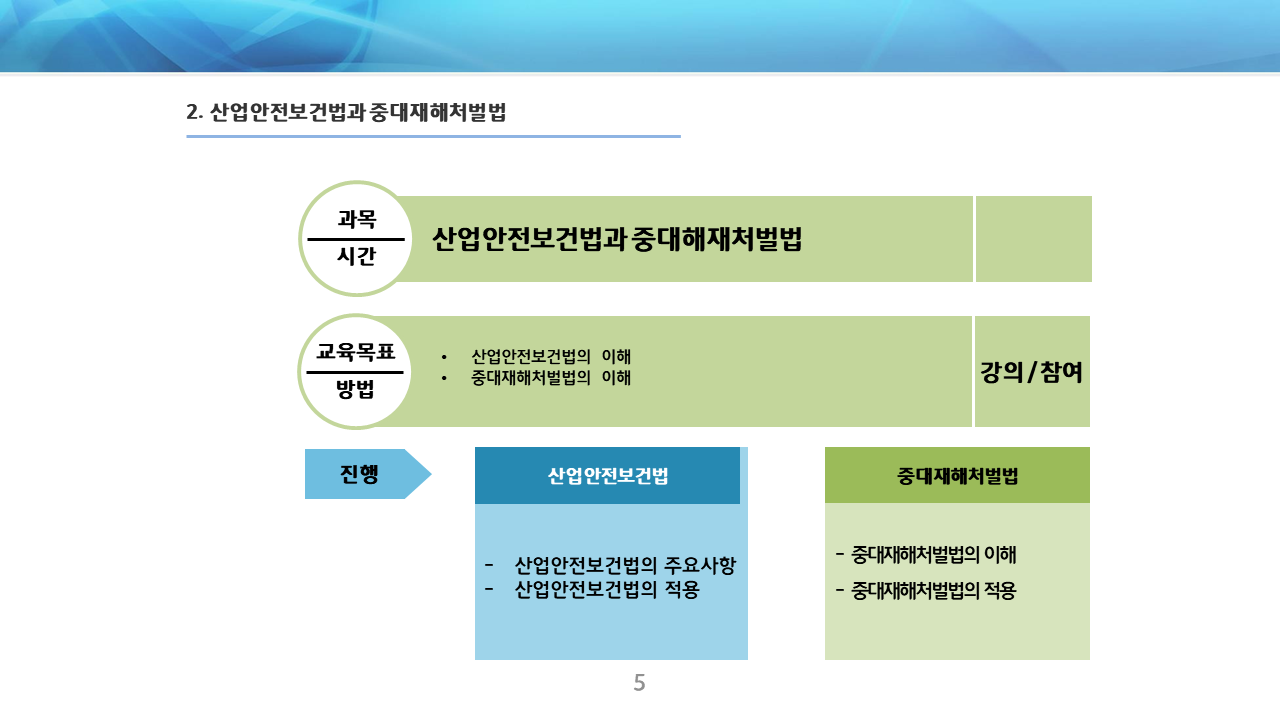 2. 산업안전보건법과 중대재해처벌법

과목
시간

산업안전보건법과 중대해재처벌법

교육목표
방법

• 산업안전보건법의 이해
• 중대재해처벌법의 이해

강의/참여

진행

산업안전보건법

- 산업안전보건법의 주요사항
- 산업안전보건법의 적용

중대재해처벌법

- 중대재해처벌법의 이해
- 중대재해처벌법의 적용

5